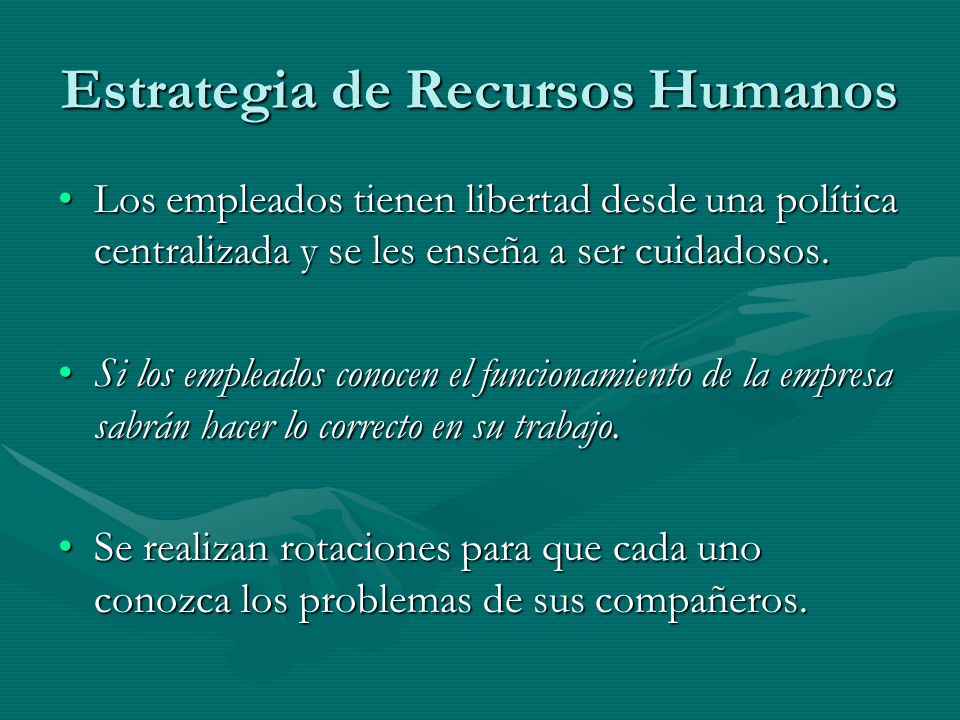 Estrategia de Recursos Humanos

• Los empleados tienen libertad desde una política centralizada y se les enseña a ser cuidadosos.

• Si los empleados conocen el funcionamiento de la empresa sabrán hacer lo correcto en su trabajo.

• Se realizan rotaciones para que cada uno conozca los problemas de sus compañeros.